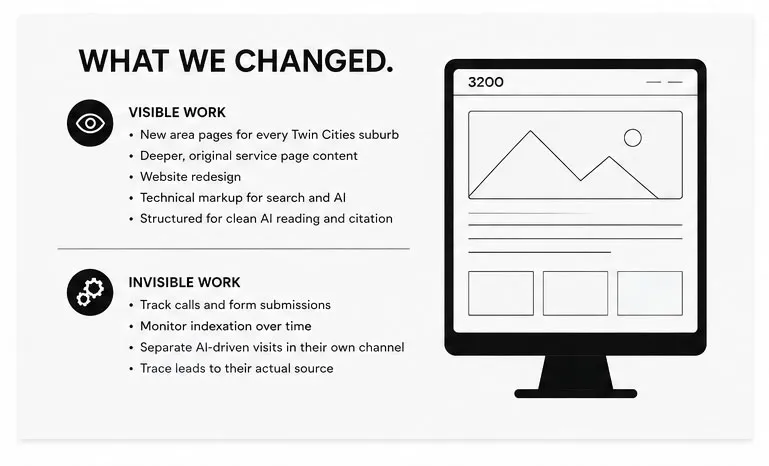 WHAT WE CHANGED.

VISIBLE WORK
• New area pages for every Twin Cities suburb
• Deeper, original service page content
• Website redesign
• Technical markup for search and AI
• Structured for clean AI reading and citation

INVISIBLE WORK
• Track calls and form submissions
• Monitor indexation over time
• Separate AI-driven visits in their own channel
• Trace leads to their actual source

3200